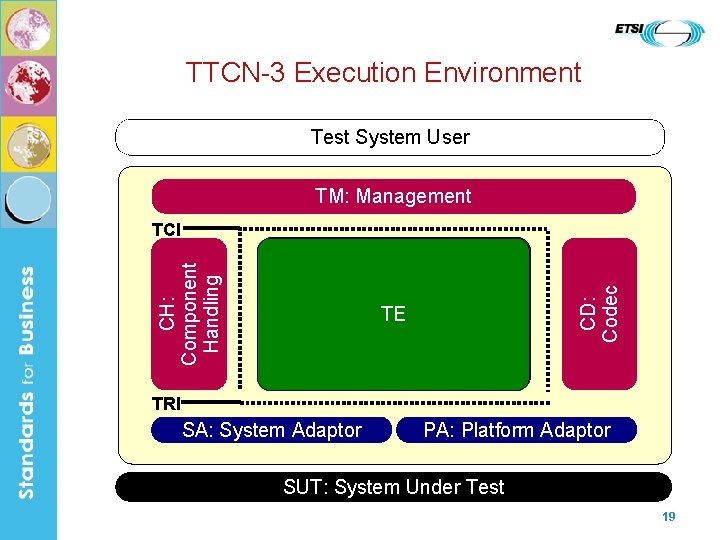 Standards for Business

ETSI

TTCN-3 Execution Environment

Test System User

TM: Management

TCI

CH: Component Handling

TE

CD: Codec

TRI

SA: System Adaptor

PA: Platform Adaptor

SUT: System Under Test

19